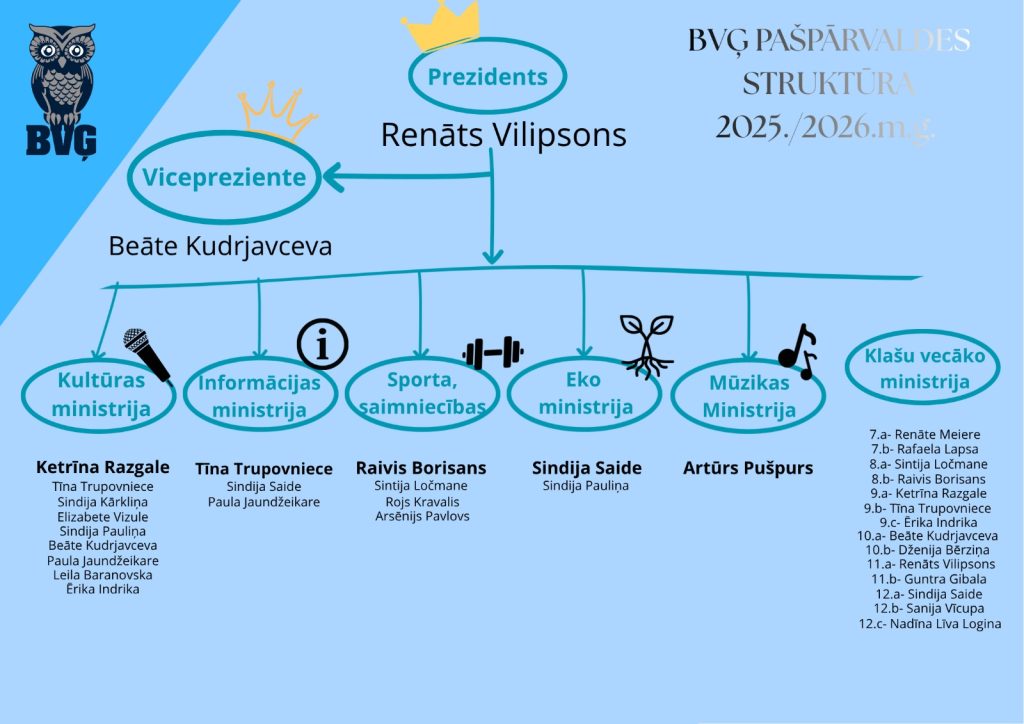 BVĢ

BVĢ PAŠPĀRVALDES STRUKTŪRA 2025./2026.m.g.

Prezidents

Renāts Vilipsons

Vicepreziente

Beāte Kudrjavceva

Kultūras ministrija

Ketrīna Razgale
Tīna Trupovniece
Sindija Kārkliņa
Elizabete Vizule
Sindija Pauliņa
Beāte Kudrjavceva
Paula Jaundžeikare
Leila Baranovska
Ērika Indrika

Informācijas ministrija

Tīna Trupovniece
Sindija Saide
Paula Jaundžeikare

Sporta, saimniecības

Raivis Borisans
Sintija Ločmane
Rojs Kravalis
Arsēnijs Pavlovs

Eko ministrija

Sindija Saide
Sindija Pauliņa

Mūzikas Ministrija

Artūrs Pušpurs

Klašu vecāko ministrija

7.a- Renāte Meiere
7.b- Rafaela Lapsa
8.a- Sintija Ločmane
8.b- Raivis Borisans
9.a- Ketrīna Razgale
9.b- Tīna Trupovniece
9.c- Ērika Indrika
10.a- Beāte Kudrjavceva
10.b- Dženija Bērziņa
11.a- Renāts Vilipsons
11.b- Guntra Gibala
12.a- Sindija Saide
12.b- Sanija Vīcupa
12.c- Nadīna Līva Logina